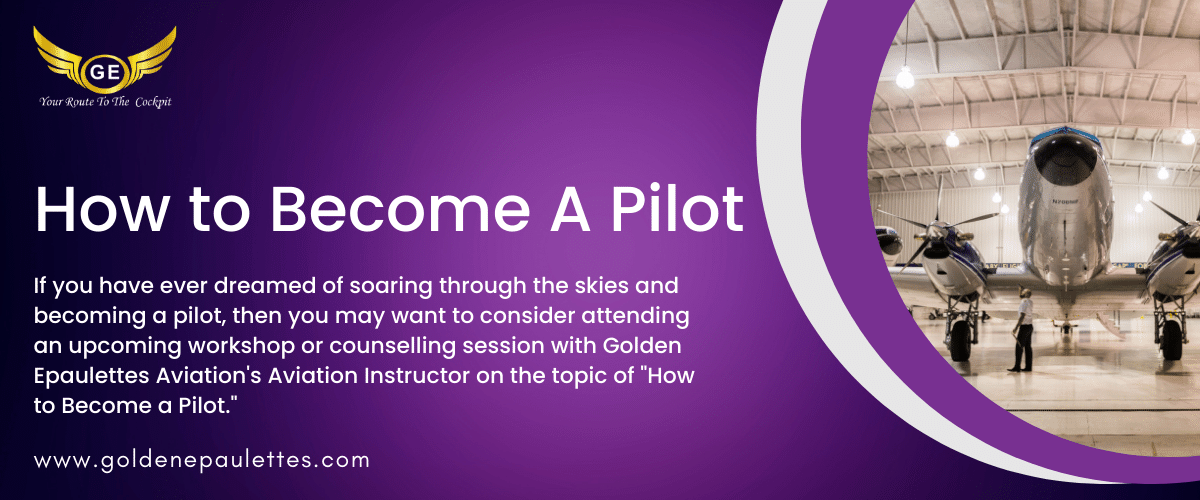 GE

Your Route To The Cockpit

How to Become A Pilot

If you have ever dreamed of soaring through the skies and becoming a pilot, then you may want to consider attending an upcoming workshop or counselling session with Golden Epaulettes Aviation's Aviation Instructor on the topic of "How to Become a Pilot."

www.goldenepaulettes.com